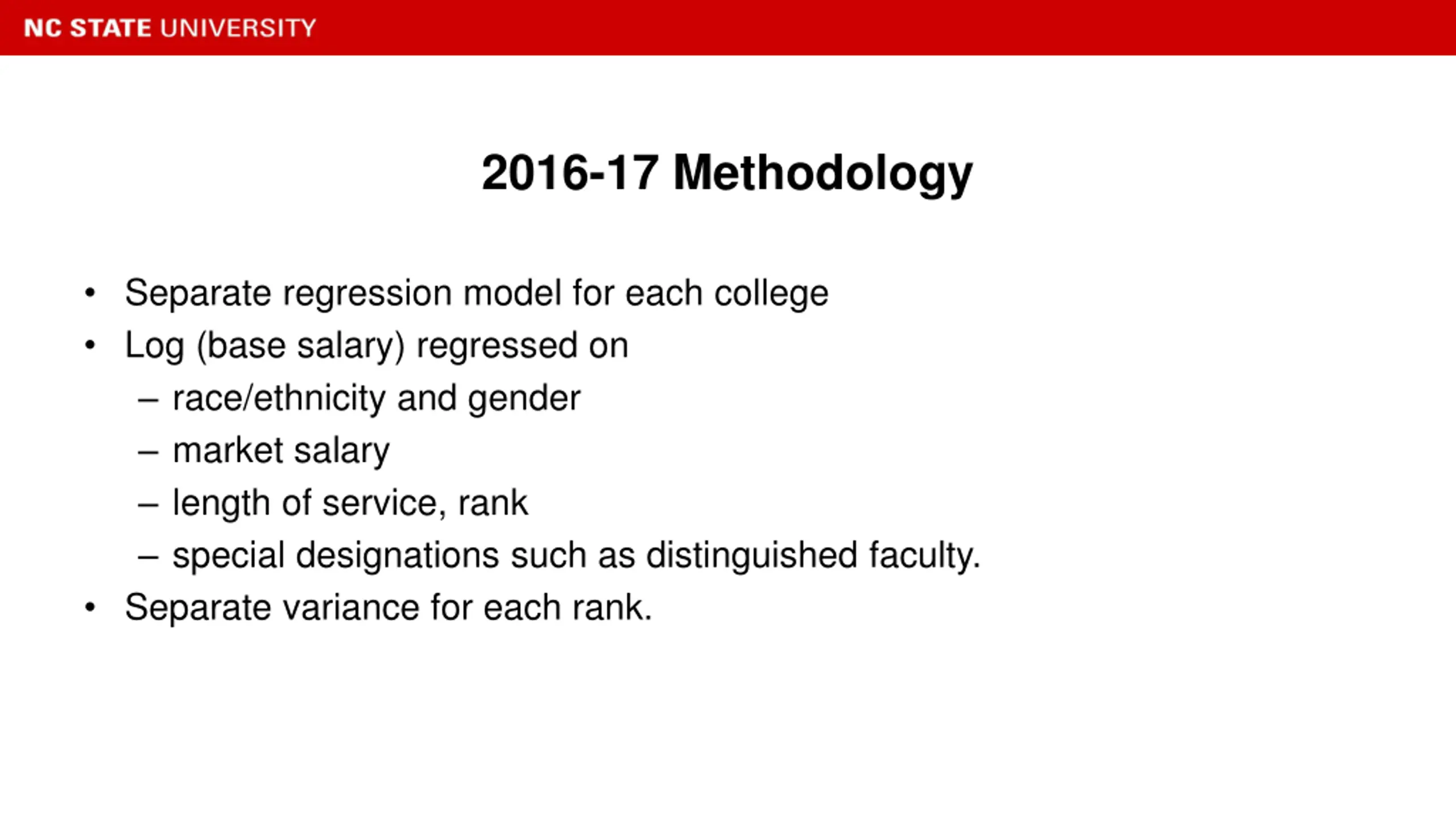 NC STATE UNIVERSITY

2016-17 Methodology

• Separate regression model for each college
• Log (base salary) regressed on
– race/ethnicity and gender
– market salary
– length of service, rank
– special designations such as distinguished faculty.
• Separate variance for each rank.